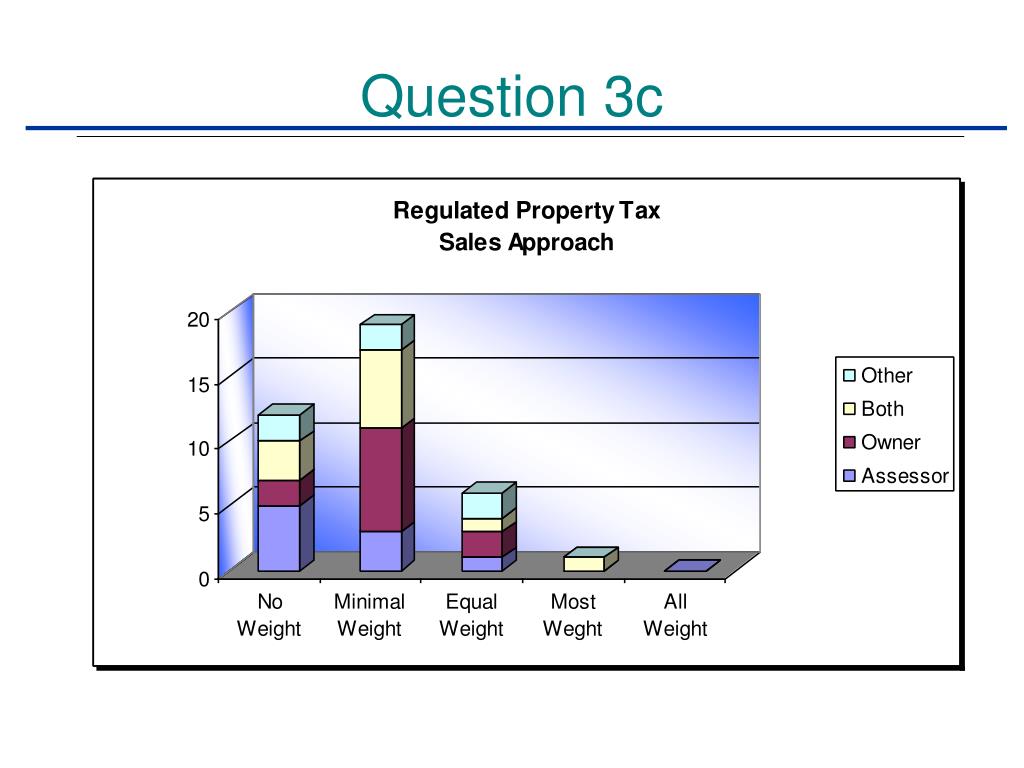 Question 3c

Regulated Property Tax
Sales Approach

20
15
10
5
0

No Weight
Minimal Weight
Equal Weight
Most Weght
All Weight

Other
Both
Owner
Assessor